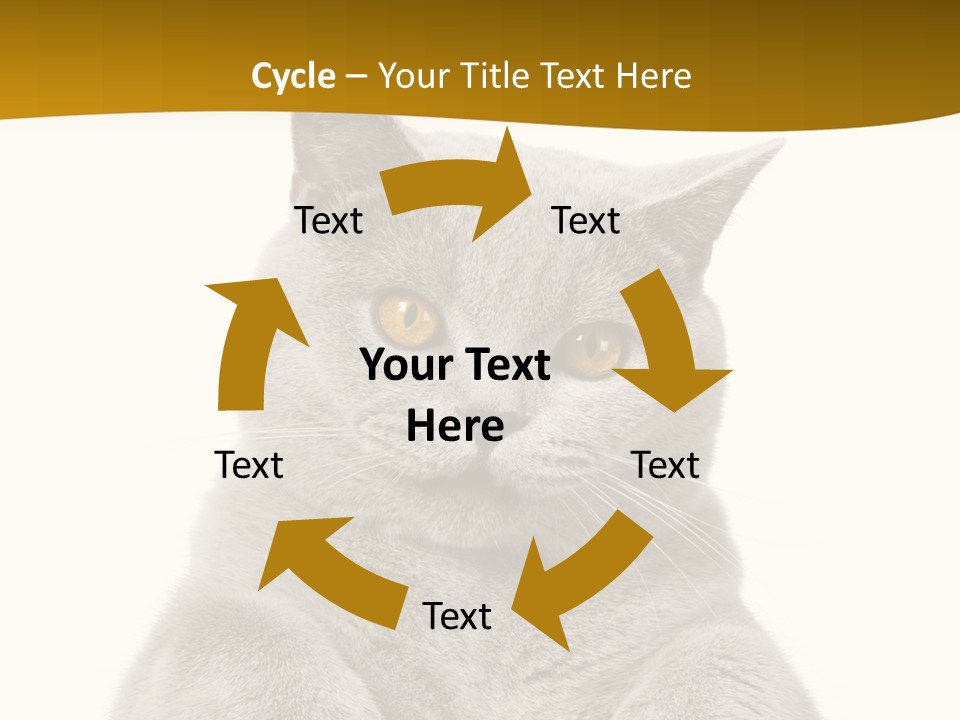 Cycle – Your Title Text Here

Text

Text

Your Text Here

Text

Text

Text